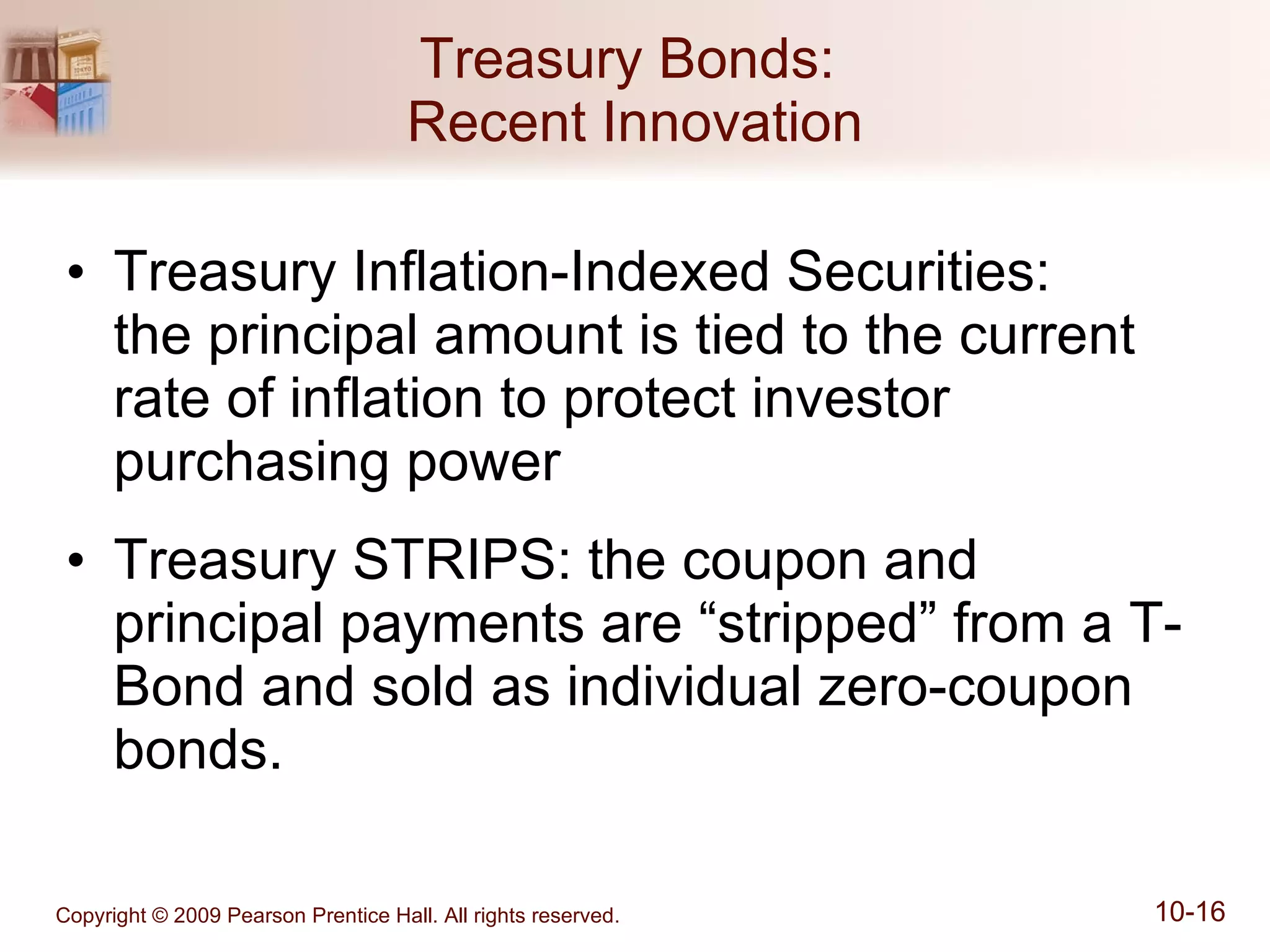 Treasury Bonds:
Recent Innovation

• Treasury Inflation-Indexed Securities: the principal amount is tied to the current rate of inflation to protect investor purchasing power

• Treasury STRIPS: the coupon and principal payments are “stripped” from a T-Bond and sold as individual zero-coupon bonds.

Copyright © 2009 Pearson Prentice Hall. All rights reserved.

10-16